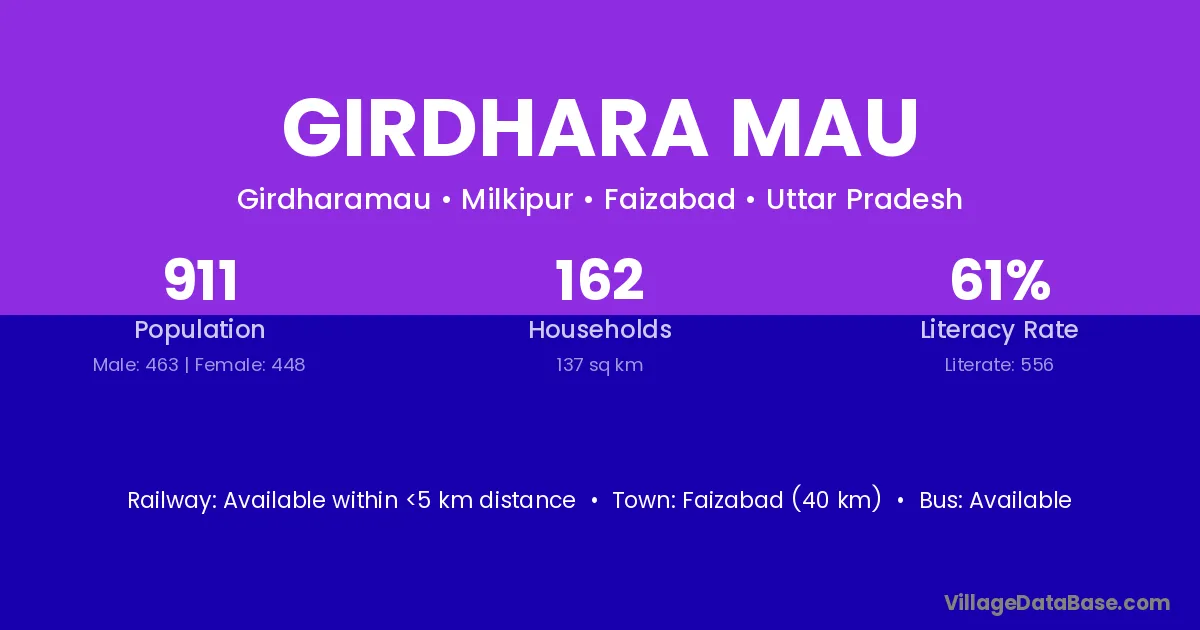 GIRDHARA MAU

Girdharamau • Milkipur • Faizabad • Uttar Pradesh

911
Population
Male: 463 | Female: 448

162
Households
137 sq km

61%
Literacy Rate
Literate: 556

Railway: Available within <5 km distance • Town: Faizabad (40 km) • Bus: Available

VillageDataBase.com